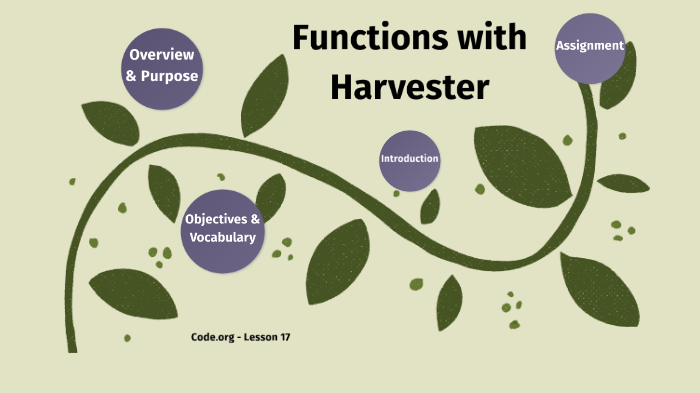 Functions with Harvester

Overview & Purpose

Assignment

Introduction

Objectives & Vocabulary

Code.org - Lesson 17